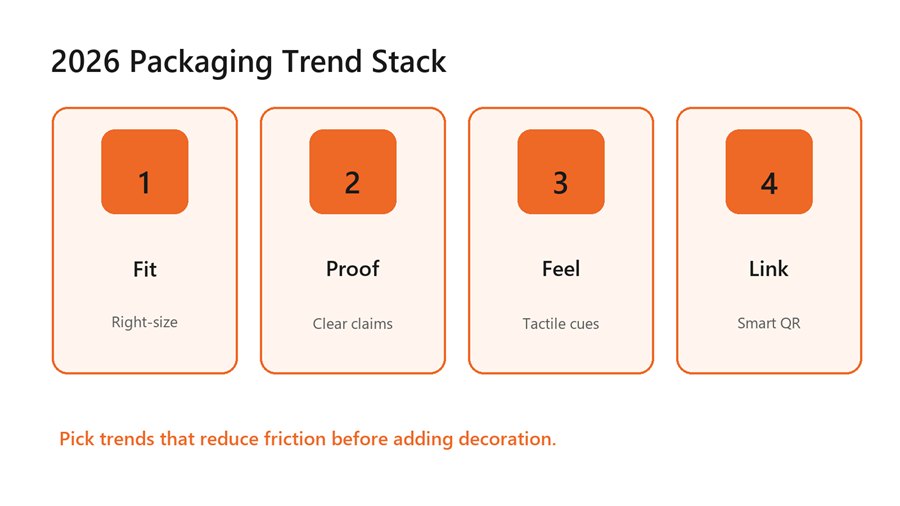 2026 Packaging Trend Stack

1

Fit

Right-size

2

Proof

Clear claims

3

Feel

Tactile cues

4

Link

Smart QR

Pick trends that reduce friction before adding decoration.